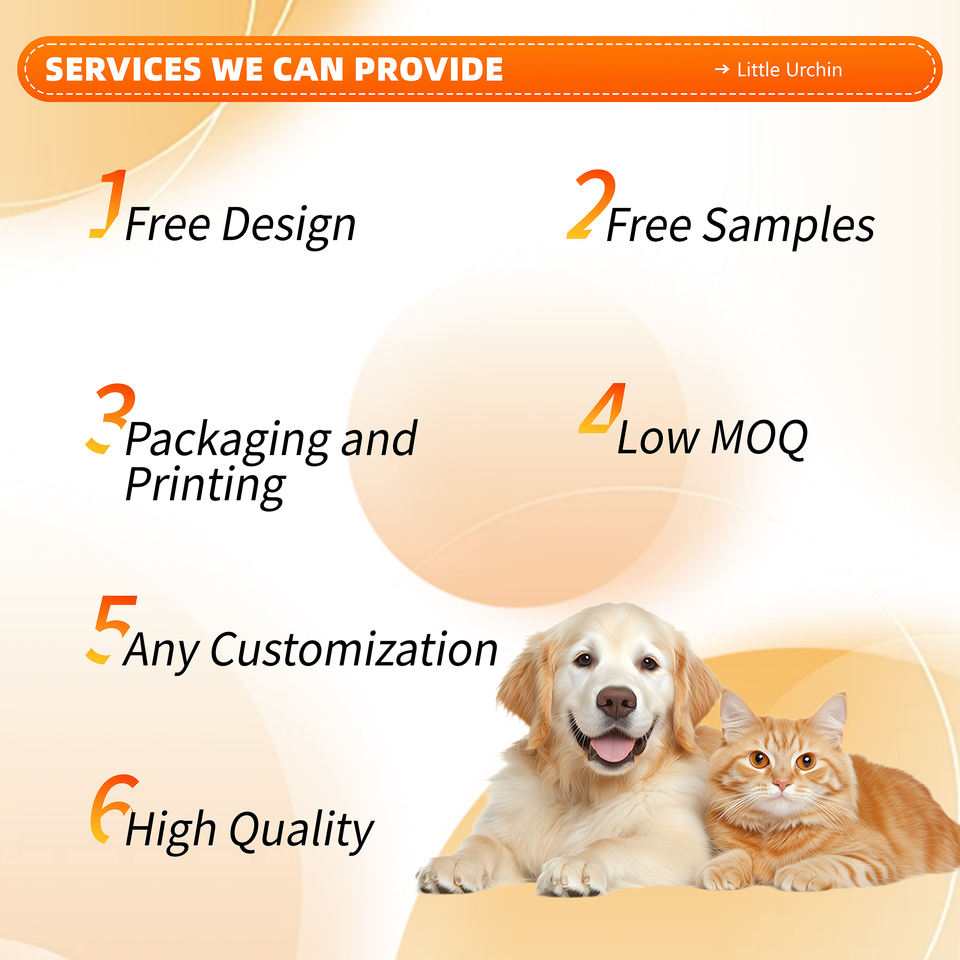 SERVICES WE CAN PROVIDE

→ Little Urchin

1 Free Design

2 Free Samples

3 Packaging and Printing

4 Low MOQ

5 Any Customization

6 High Quality